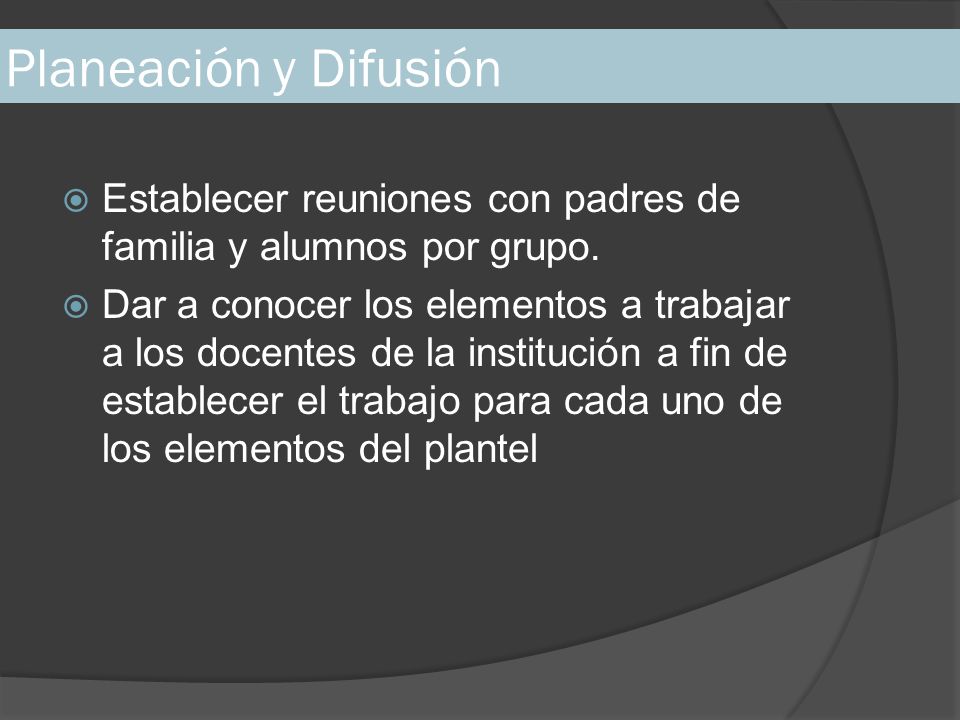 Planeación y Difusión

Establecer reuniones con padres de familia y alumnos por grupo.

Dar a conocer los elementos a trabajar a los docentes de la institución a fin de establecer el trabajo para cada uno de los elementos del plantel